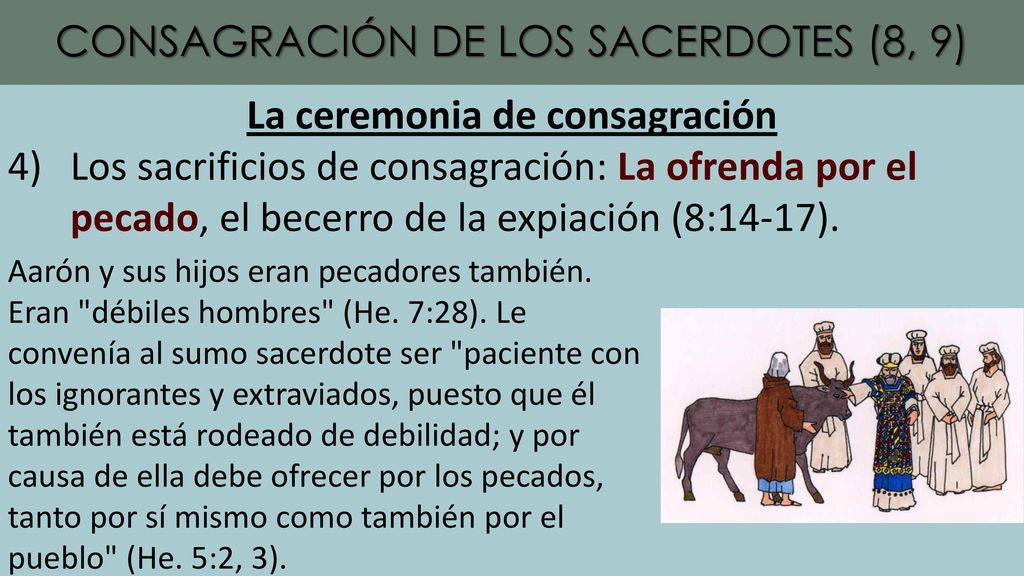 CONSAGRACIÓN DE LOS SACERDOTES (8, 9)

La ceremonia de consagración

4) Los sacrificios de consagración: La ofrenda por el pecado, el becerro de la expiación (8:14-17).

Aarón y sus hijos eran pecadores también. Eran "débiles hombres" (He. 7:28). Le convenía al sumo sacerdote ser "paciente con los ignorantes y extraviados, puesto que él también está rodeado de debilidad; y por causa de ella debe ofrecer por los pecados, tanto por sí mismo como también por el pueblo" (He. 5:2, 3).